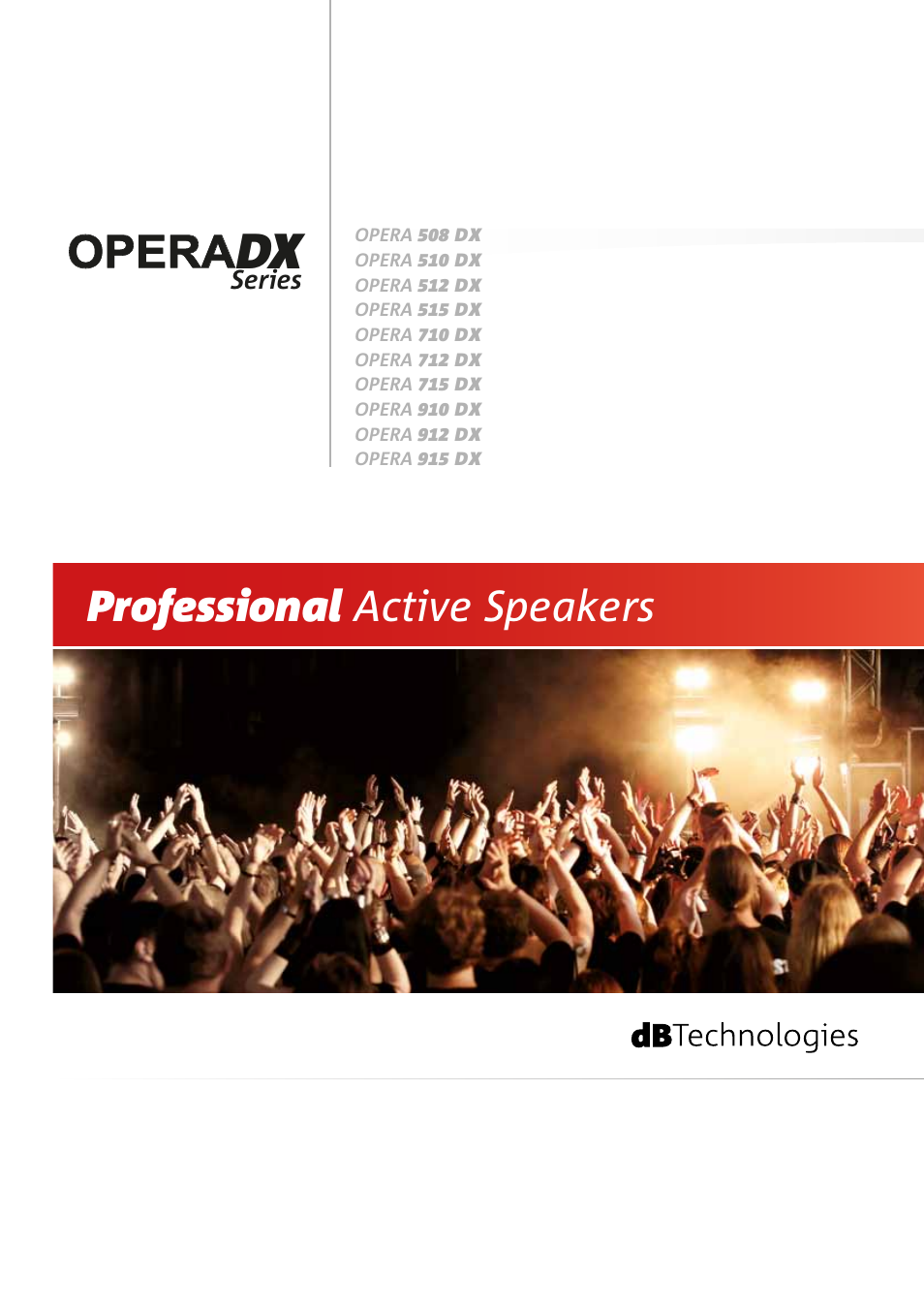 OPERADX
Series

OPERA 508 DX
OPERA 510 DX
OPERA 512 DX
OPERA 515 DX
OPERA 710 DX
OPERA 712 DX
OPERA 715 DX
OPERA 910 DX
OPERA 912 DX
OPERA 915 DX

Professional Active Speakers

dBTechnologies